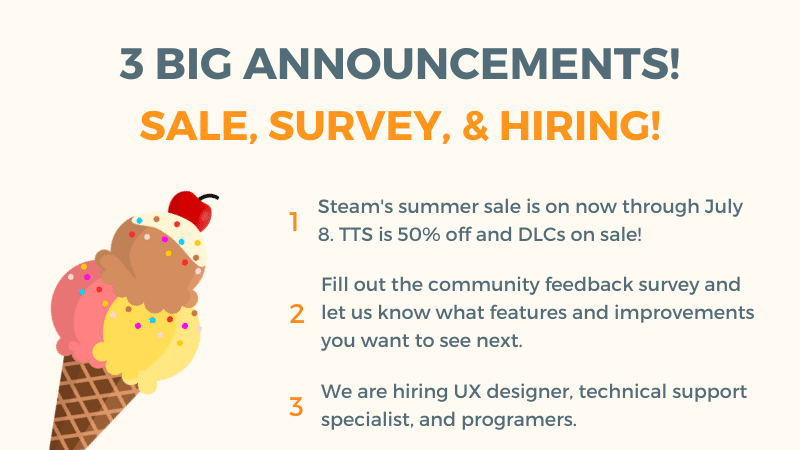 3 BIG ANNOUNCEMENTS!

SALE, SURVEY, & HIRING!

1 Steam's summer sale is on now through July 8. TTS is 50% off and DLCs on sale!

2 Fill out the community feedback survey and let us know what features and improvements you want to see next.

3 We are hiring UX designer, technical support specialist, and programers.